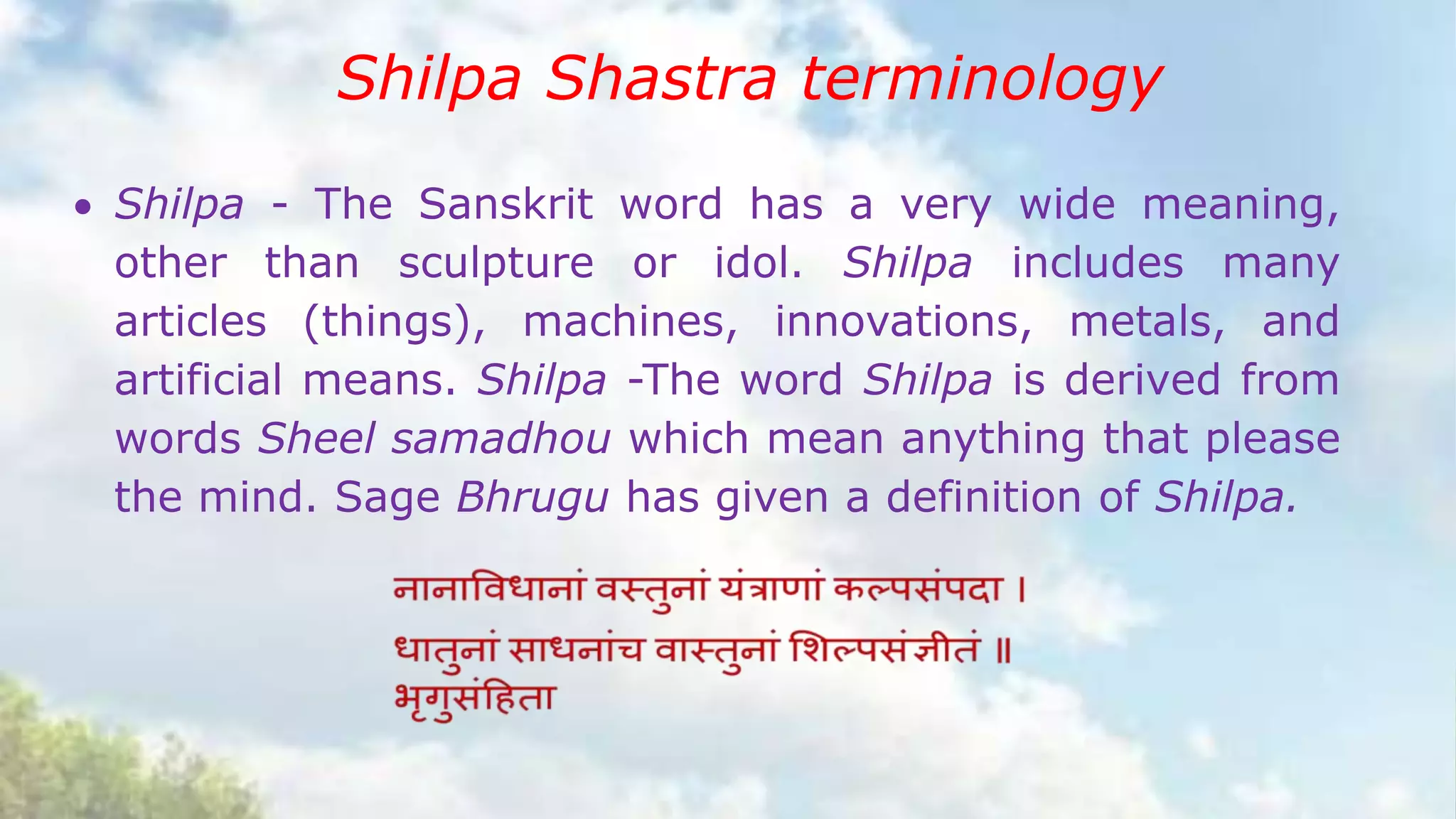 Shilpa Shastra terminology

• Shilpa - The Sanskrit word has a very wide meaning, other than sculpture or idol. Shilpa includes many articles (things), machines, innovations, metals, and artificial means. Shilpa -The word Shilpa is derived from words Sheel samadhou which mean anything that please the mind. Sage Bhrugu has given a definition of Shilpa.

नानाविधानां वस्तुनां यंत्राणां कल्पसंपदा ।
धातुनां साधनांच वास्तुनां शिल्पसंज्ञीतं ॥
भृगुसंहिता